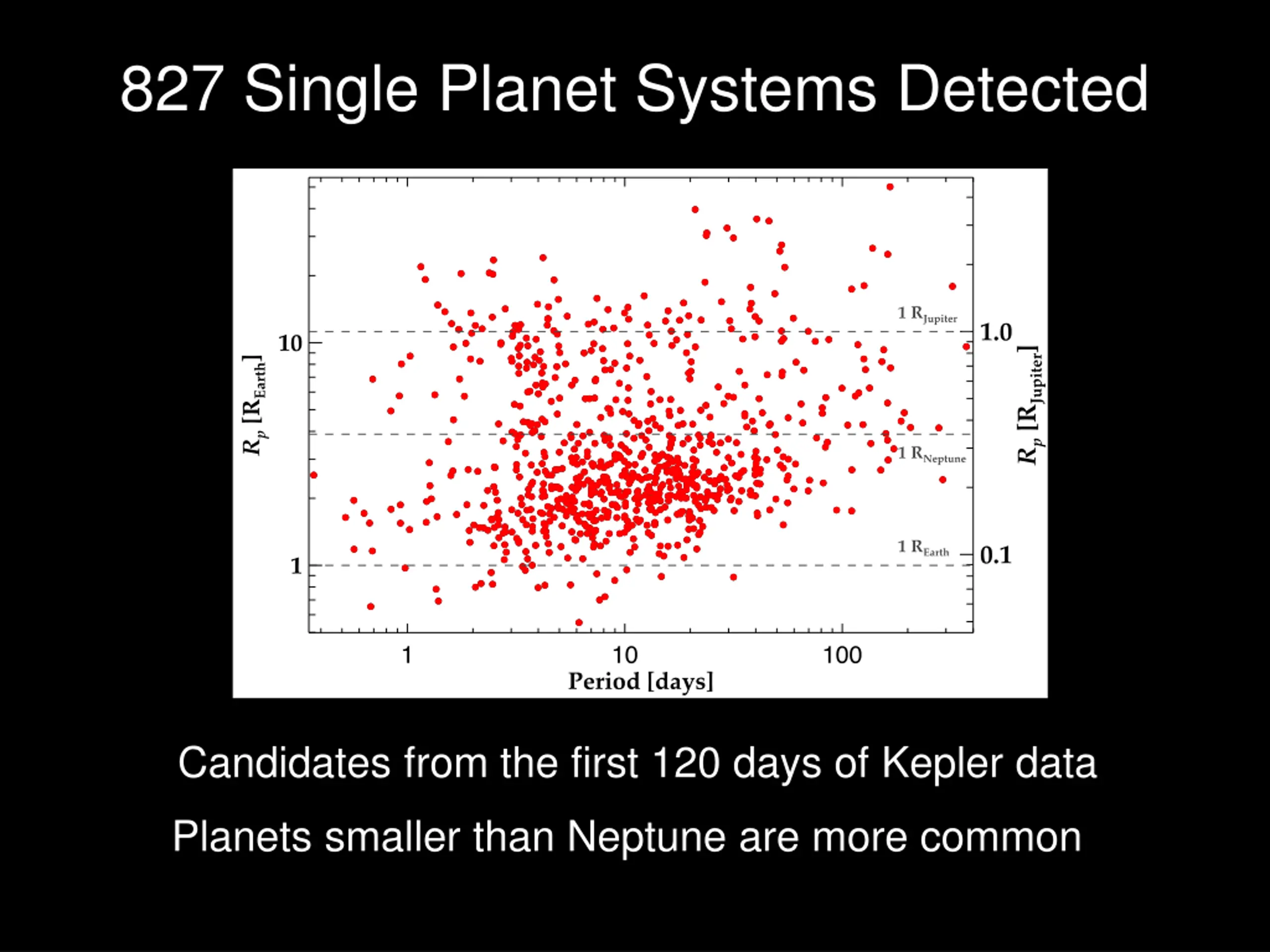 827 Single Planet Systems Detected

$R_p$ [$R_{Earth}$]

10

1

1 $R_{Jupiter}$

1 $R_{Neptune}$

1 $R_{Earth}$

1.0

0.1

$R_p$ [$R_{Jupiter}$]

1

10

100

Period [days]

Candidates from the first 120 days of Kepler data

Planets smaller than Neptune are more common